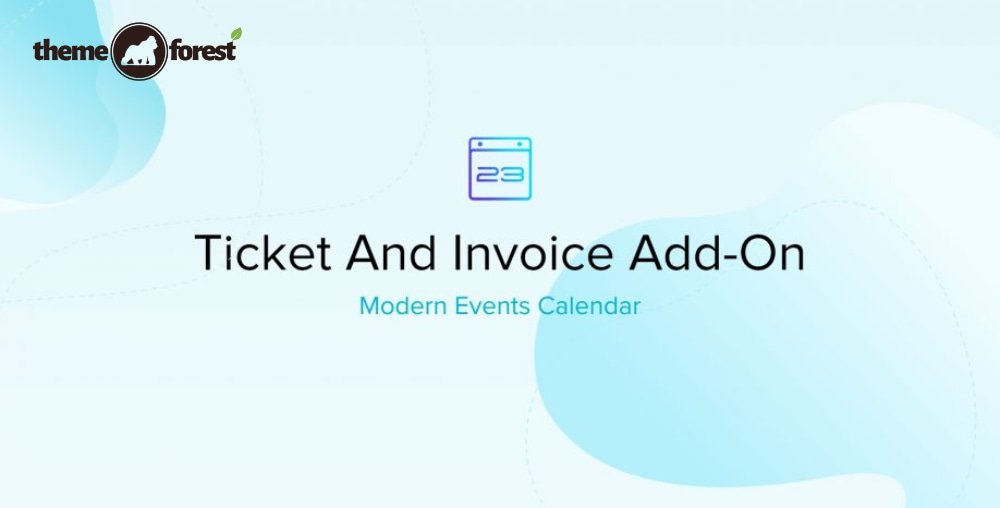 theme forest

23

Ticket And Invoice Add-On

Modern Events Calendar